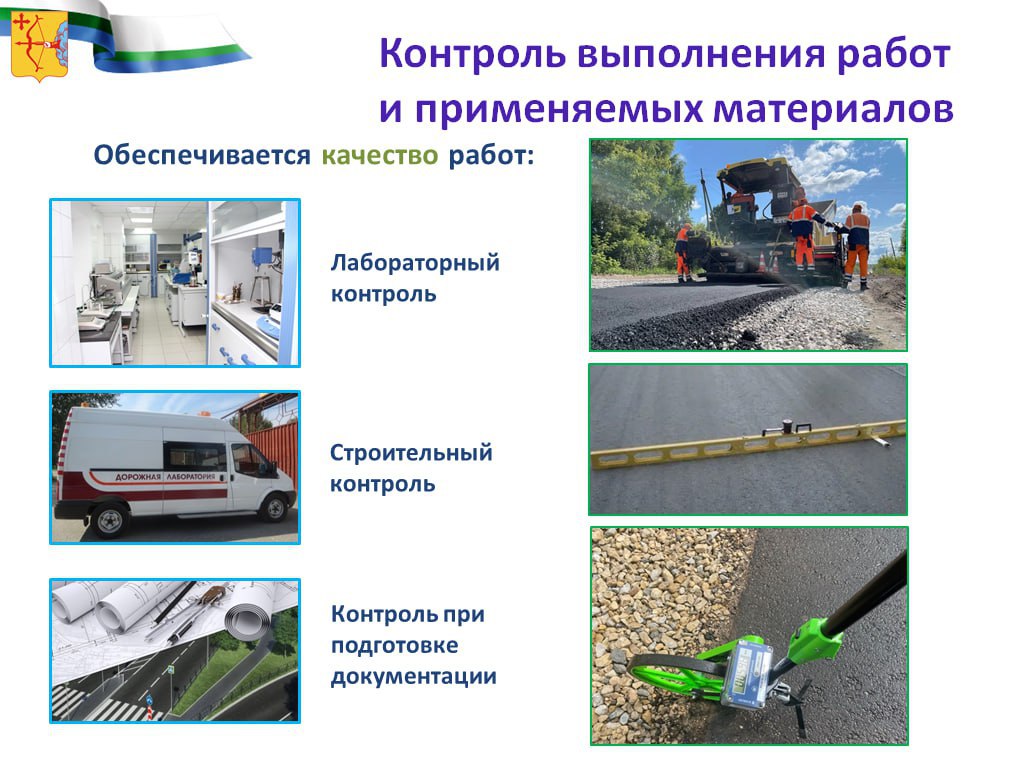 Контроль выполнения работ и применяемых материалов

Обеспечивается качество работ:

Лабораторный контроль

ДОРОЖНАЯ ЛАБОРАТОРИЯ

Строительный контроль

Контроль при подготовке документации